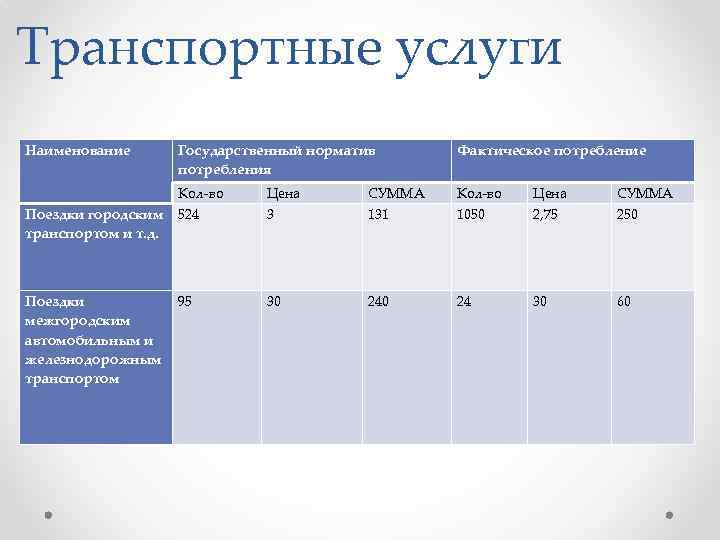 Транспортные услуги

| Наименование | Государственный норматив потребления | | | Фактическое потребление | | |
|---|---|---|---|---|---|---|
| | Кол-во | Цена | СУММА | Кол-во | Цена | СУММА |
| Поездки городским транспортом и т.д. | 524 | 3 | 131 | 1050 | 2,75 | 250 |
| Поездки межгородским автомобильным и железнодорожным транспортом | 95 | 30 | 240 | 24 | 30 | 60 |